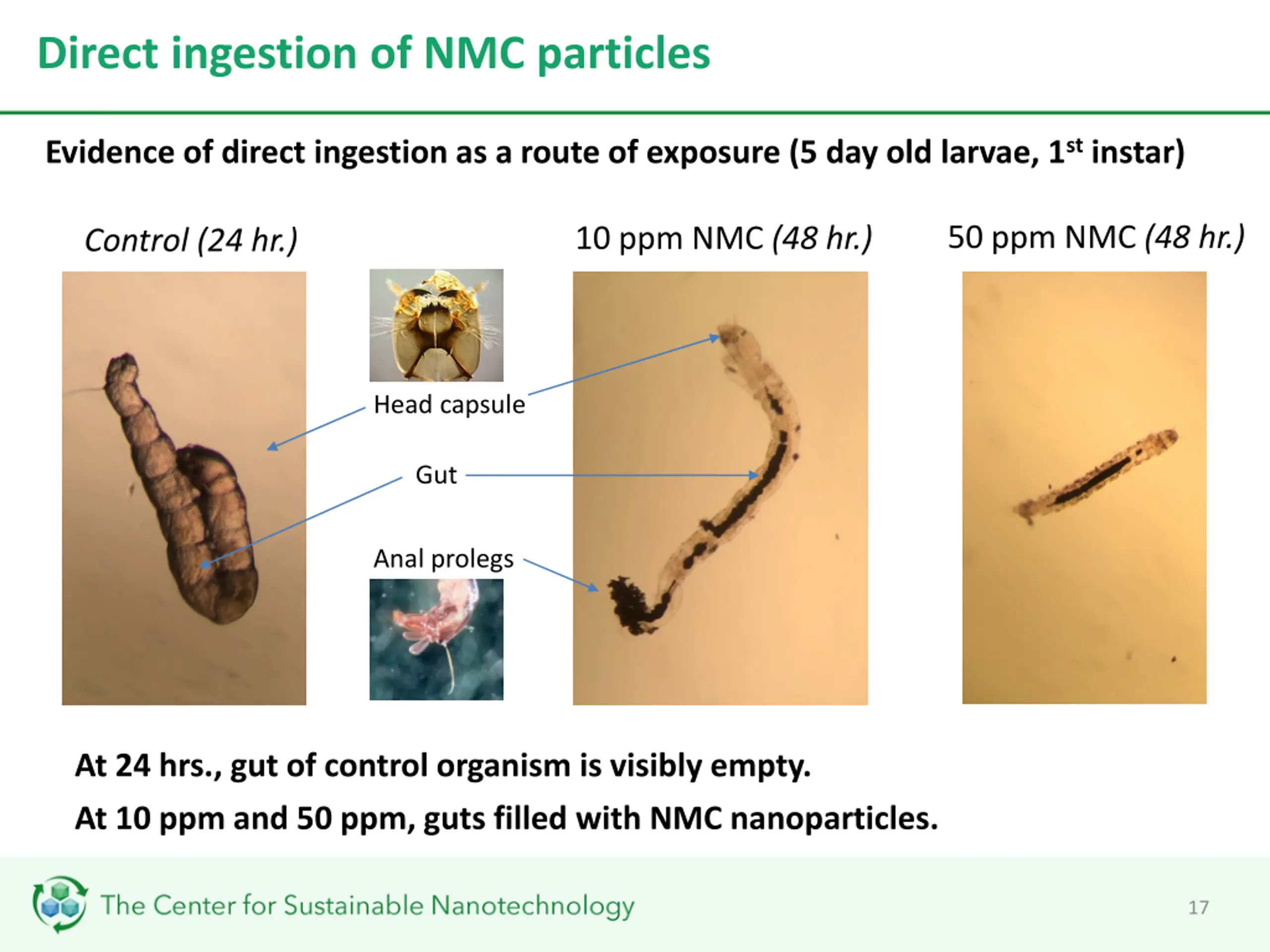 Direct ingestion of NMC particles

Evidence of direct ingestion as a route of exposure (5 day old larvae, 1$^{st}$ instar)

Control (24 hr.)

10 ppm NMC (48 hr.)

50 ppm NMC (48 hr.)

Head capsule

Gut

Anal prolegs

At 24 hrs., gut of control organism is visibly empty.

At 10 ppm and 50 ppm, guts filled with NMC nanoparticles.

The Center for Sustainable Nanotechnology

17